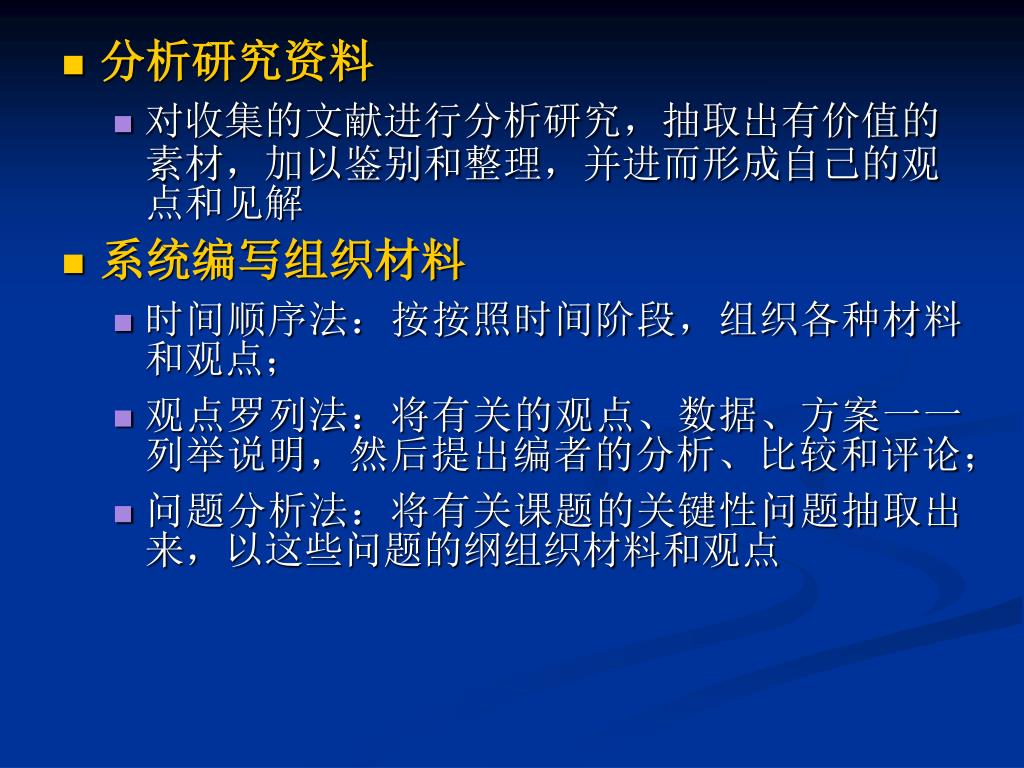 分析研究资料

对收集的文献进行分析研究，抽取出有价值的素材，加以鉴别和整理，并进而形成自己的观点和见解

系统编写组织材料

时间顺序法：按按照时间阶段，组织各种材料和观点；

观点罗列法：将有关的观点、数据、方案一一列举说明，然后提出编者的分析、比较和评论；

问题分析法：将有关课题的关键性问题抽取出来，以这些问题的纲组织材料和观点